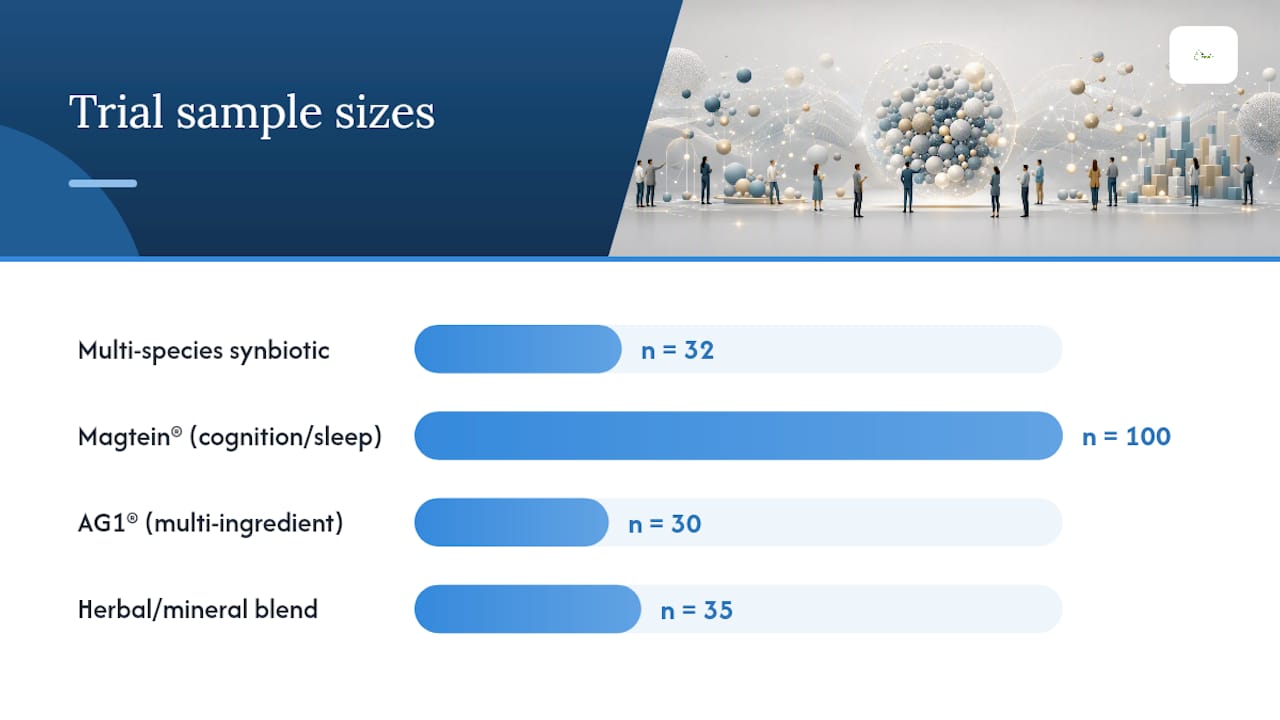 Trial sample sizes

Multi-species synbiotic
n = 32

Magtein® (cognition/sleep)
n = 100

AG1® (multi-ingredient)
n = 30

Herbal/mineral blend
n = 35